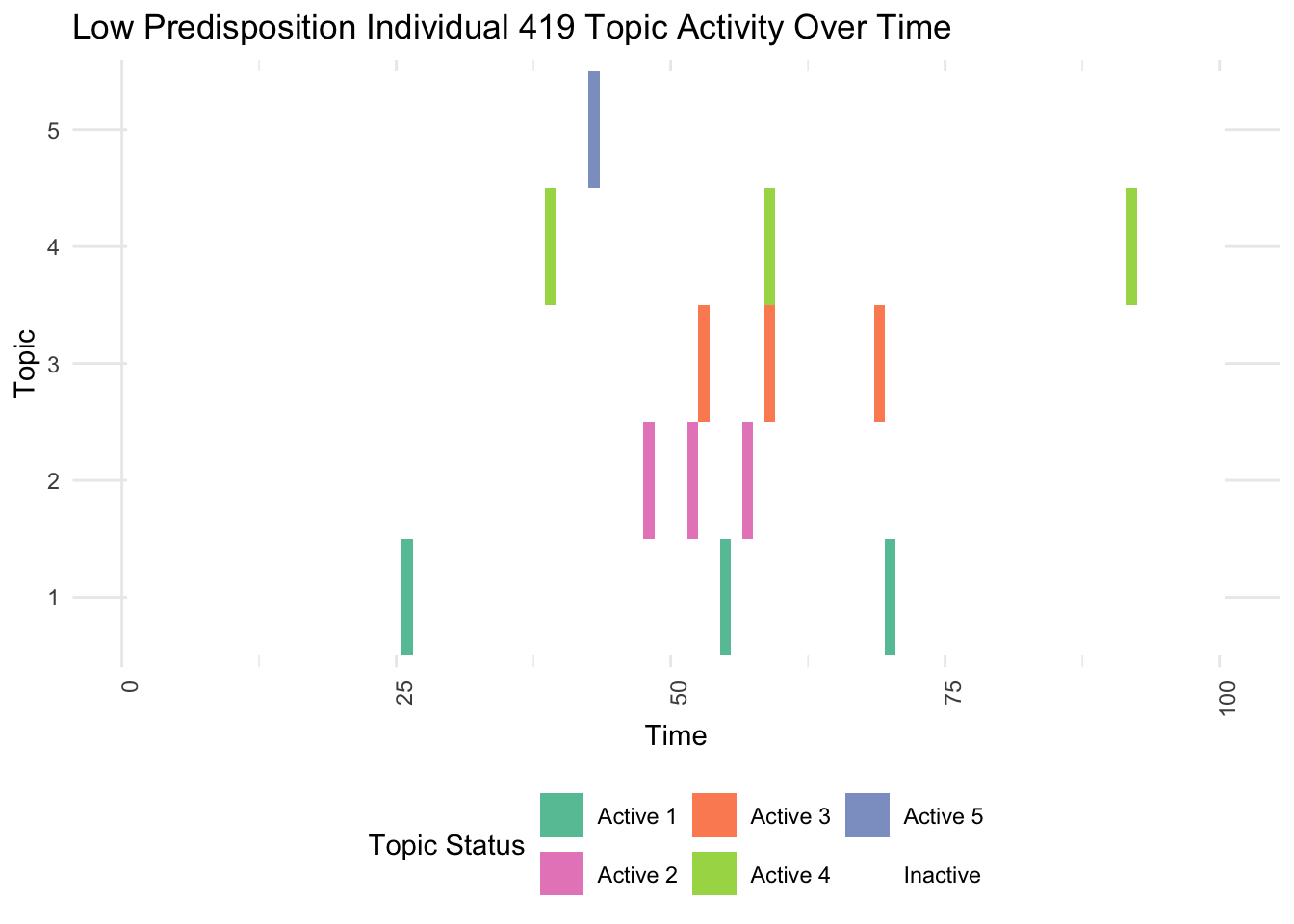 Low Predisposition Individual 419 Topic Activity Over Time

Topic

5
4
3
2
1

0
25
50
75
100

Time

Topic Status

Active 1
Active 2
Active 3
Active 4
Active 5
Inactive